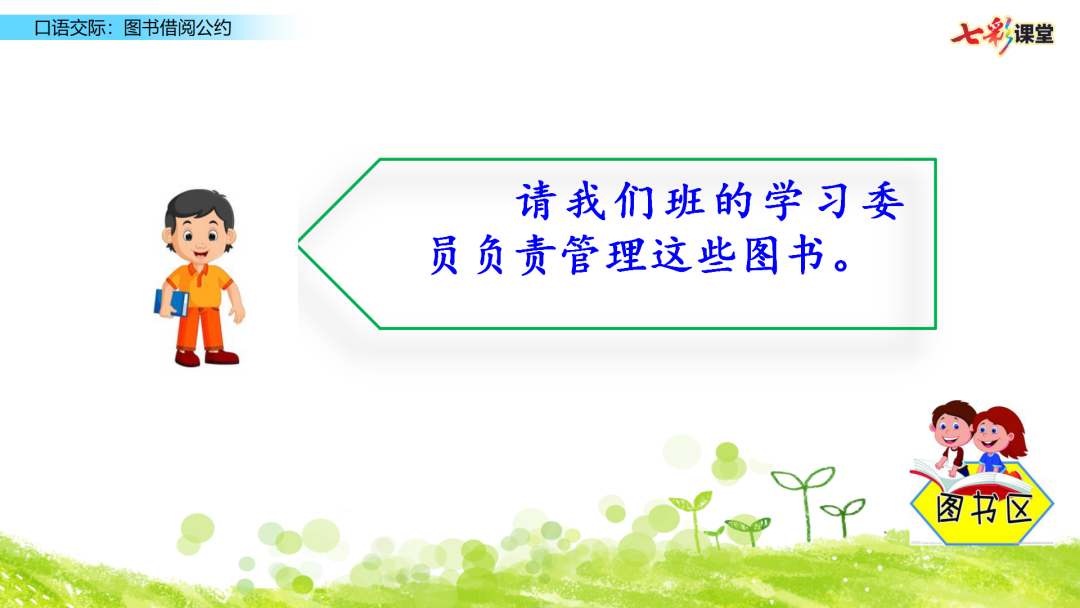 口语交际：图书借阅公约

七彩课堂

请我们班的学习委员负责管理这些图书。

图书区